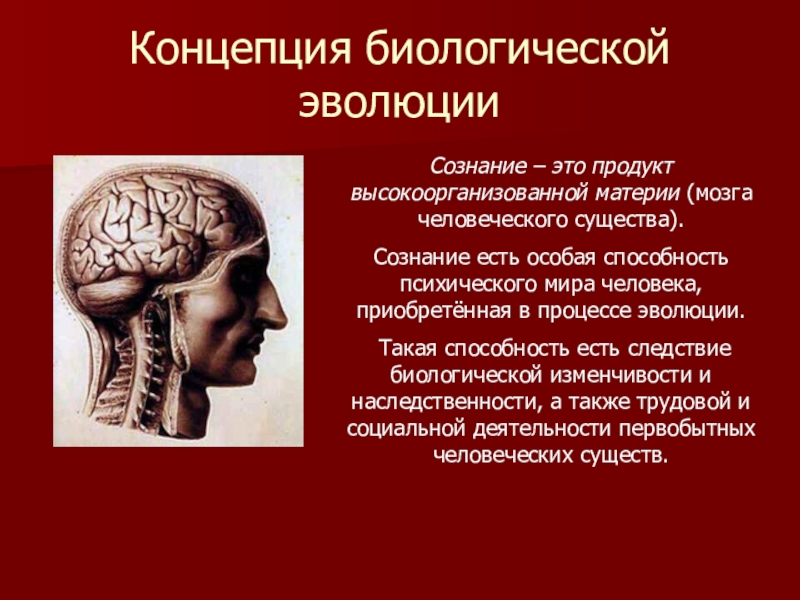 Концепция биологической эволюции

Сознание – это продукт высокоорганизованной материи (мозга человеческого существа).

Сознание есть особая способность психического мира человека, приобретённая в процессе эволюции.

Такая способность есть следствие биологической изменчивости и наследственности, а также трудовой и социальной деятельности первобытных человеческих существ.